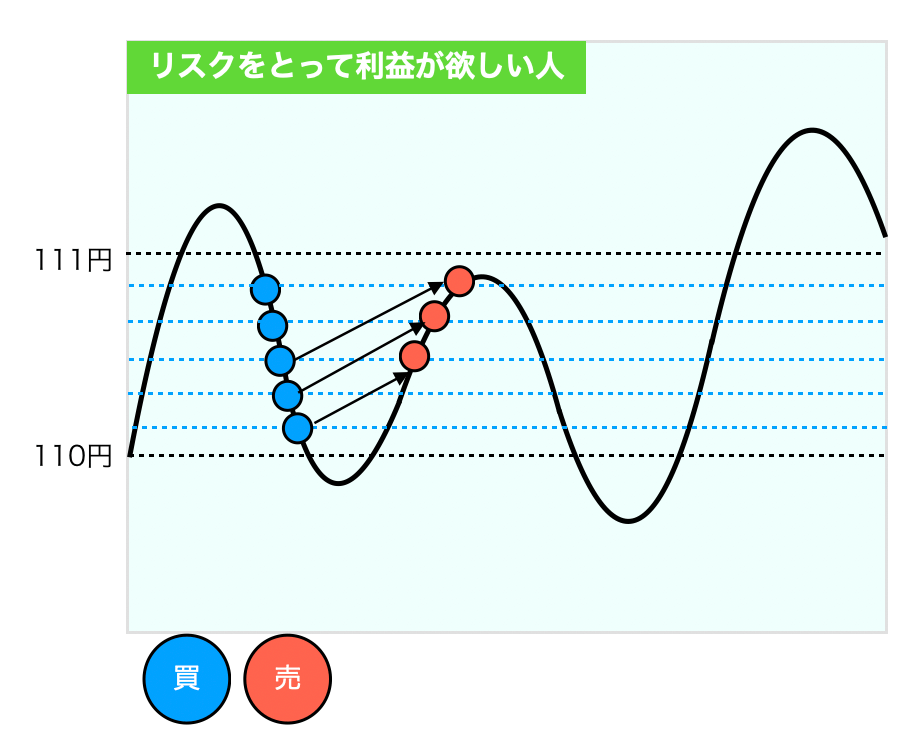 リスクをとって利益が欲しい人

111円

110円

買

売